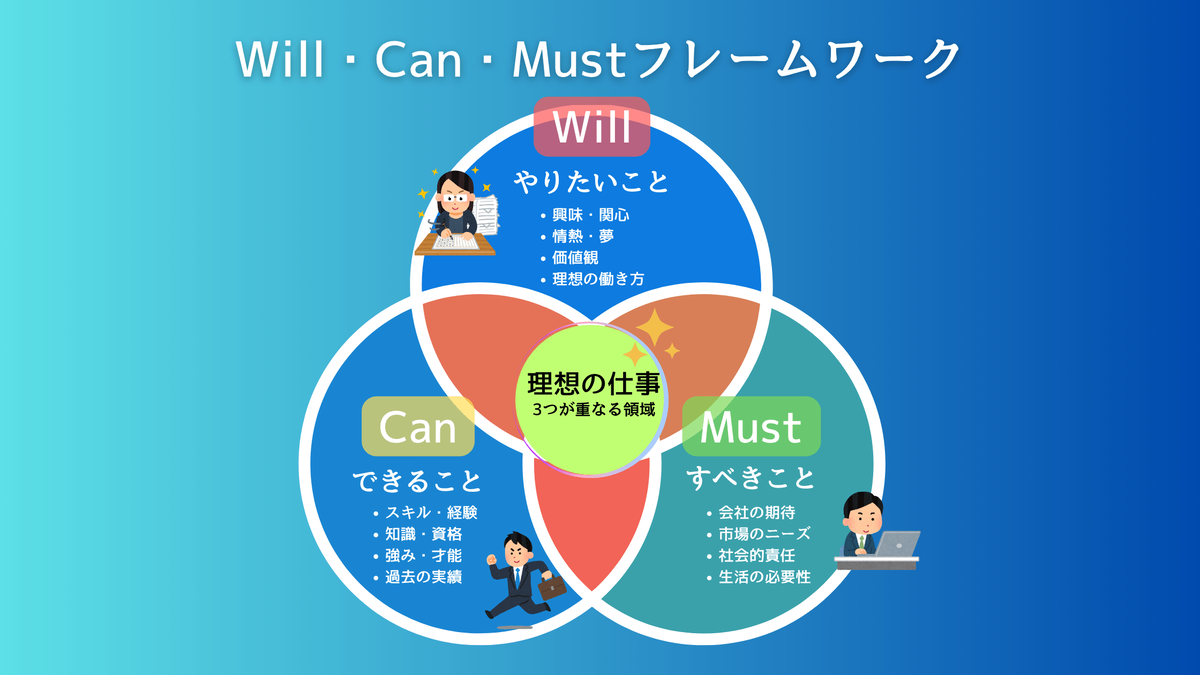 Will・Can・Mustフレームワーク

Will
やりたいこと
• 興味・関心
• 情熱・夢
• 価値観
• 理想の働き方

理想の仕事
3つが重なる領域

Can
できること
• スキル・経験
• 知識・資格
• 強み・才能
• 過去の実績

Must
すべきこと
• 会社の期待
• 市場のニーズ
• 社会的責任
• 生活の必要性